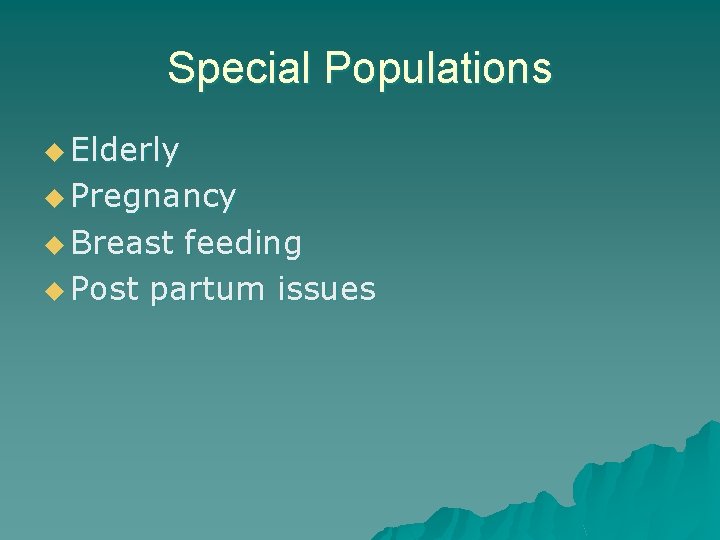 Special Populations

Elderly
Pregnancy
Breast feeding
Post partum issues